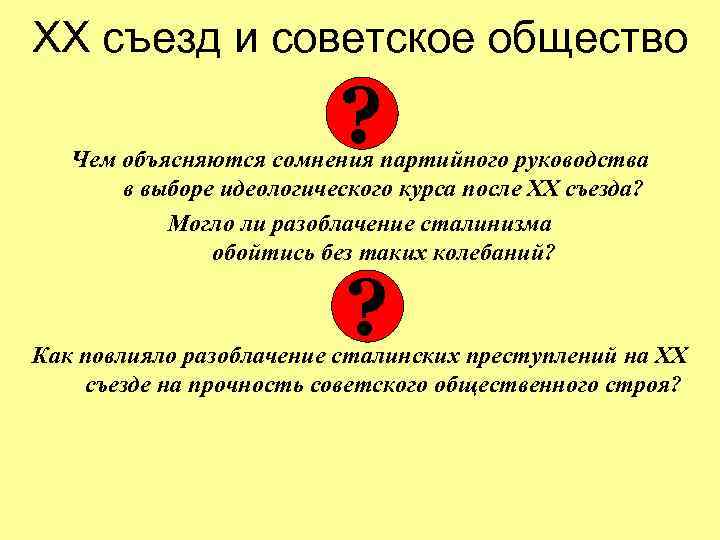 XX съезд и советское общество

?

Чем объясняются сомнения партийного руководства в выборе идеологического курса после XX съезда?

Могло ли разоблачение сталинизма обойтись без таких колебаний?

?

Как повлияло разоблачение сталинских преступлений на XX съезде на прочность советского общественного строя?